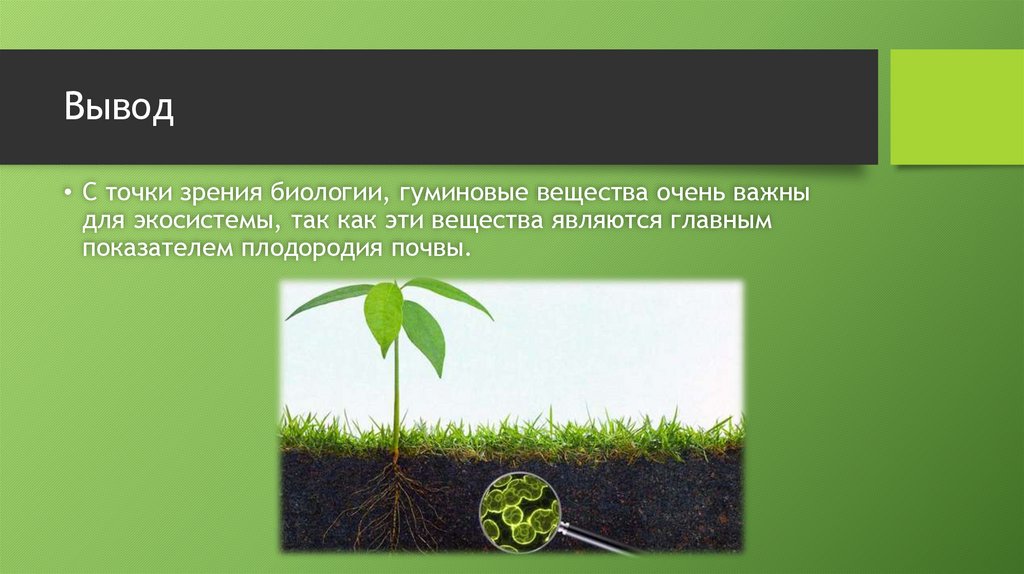 Вывод

• С точки зрения биологии, гуминовые вещества очень важны для экосистемы, так как эти вещества являются главным показателем плодородия почвы.